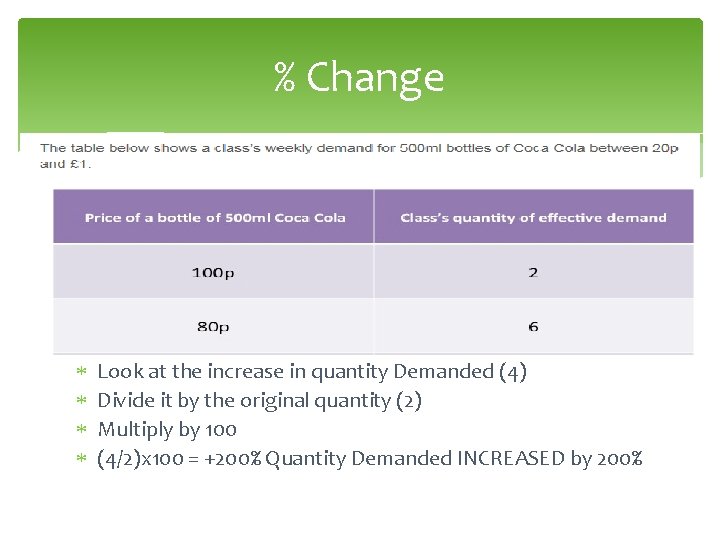 % Change

The table below shows a class's weekly demand for 500ml bottles of Coca Cola between 20p and £1.

| Price of a bottle of 500ml Coca Cola | Class's quantity of effective demand |
|---|---|
| 100p | 2 |
| 80p | 6 |

* Look at the increase in quantity Demanded (4)
* Divide it by the original quantity (2)
* Multiply by 100
* (4/2)x100 = +200% Quantity Demanded INCREASED by 200%